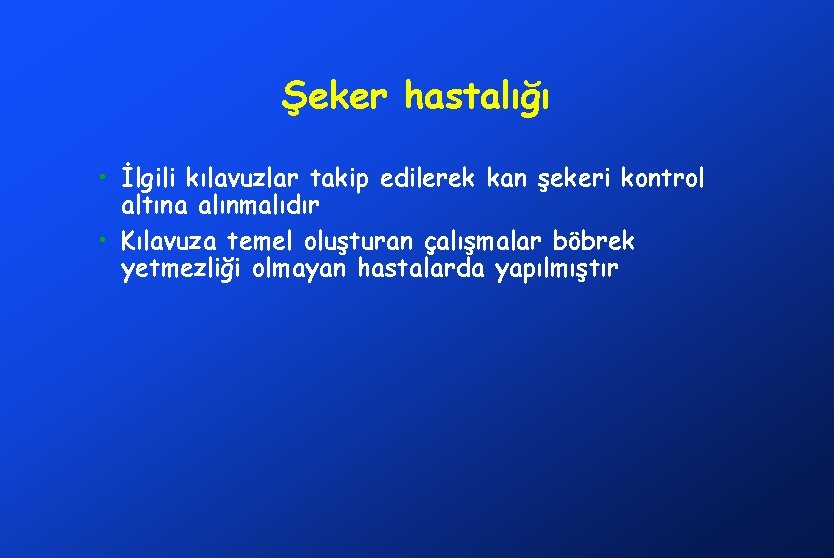 Şeker hastalığı

• İlgili kılavuzlar takip edilerek kan şekeri kontrol altına alınmalıdır
• Kılavuza temel oluşturan çalışmalar böbrek yetmezliği olmayan hastalarda yapılmıştır